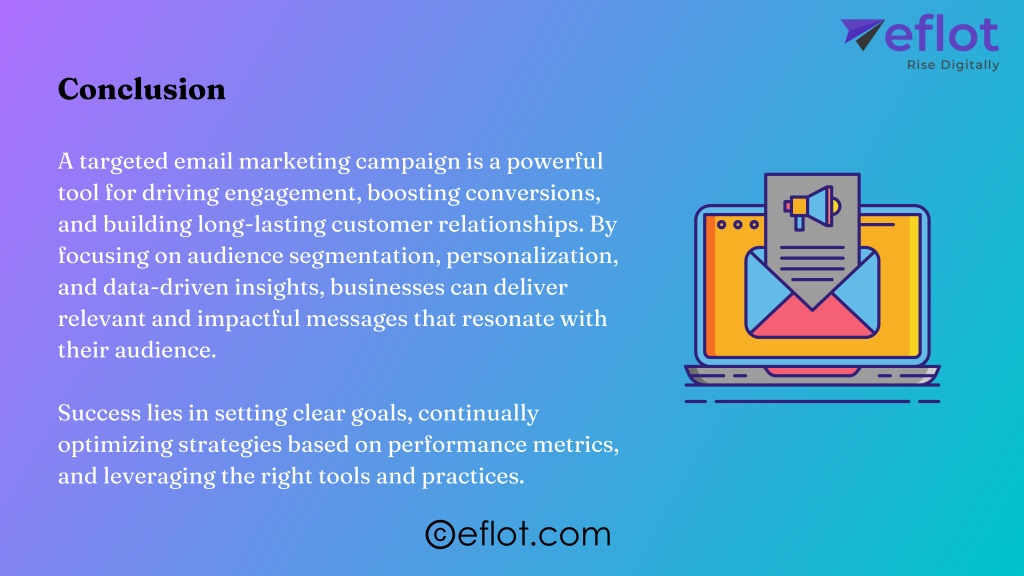 eflot
Rise Digitally

Conclusion

A targeted email marketing campaign is a powerful tool for driving engagement, boosting conversions, and building long-lasting customer relationships. By focusing on audience segmentation, personalization, and data-driven insights, businesses can deliver relevant and impactful messages that resonate with their audience.

Success lies in setting clear goals, continually optimizing strategies based on performance metrics, and leveraging the right tools and practices.

©eflot.com